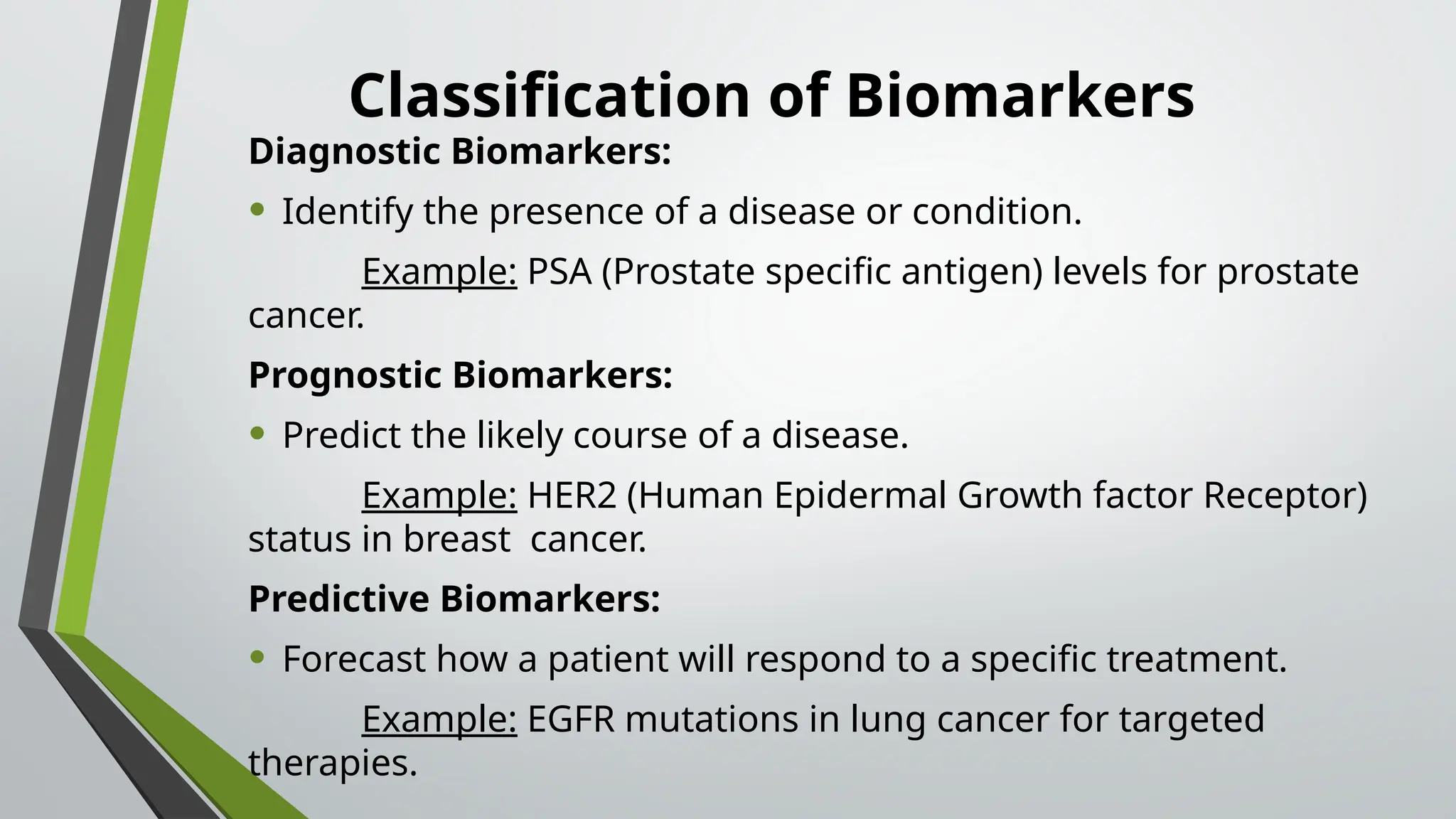 Classification of Biomarkers

Diagnostic Biomarkers:

• Identify the presence of a disease or condition.

Example: PSA (Prostate specific antigen) levels for prostate cancer.

Prognostic Biomarkers:

• Predict the likely course of a disease.

Example: HER2 (Human Epidermal Growth factor Receptor) status in breast cancer.

Predictive Biomarkers:

• Forecast how a patient will respond to a specific treatment.

Example: EGFR mutations in lung cancer for targeted therapies.